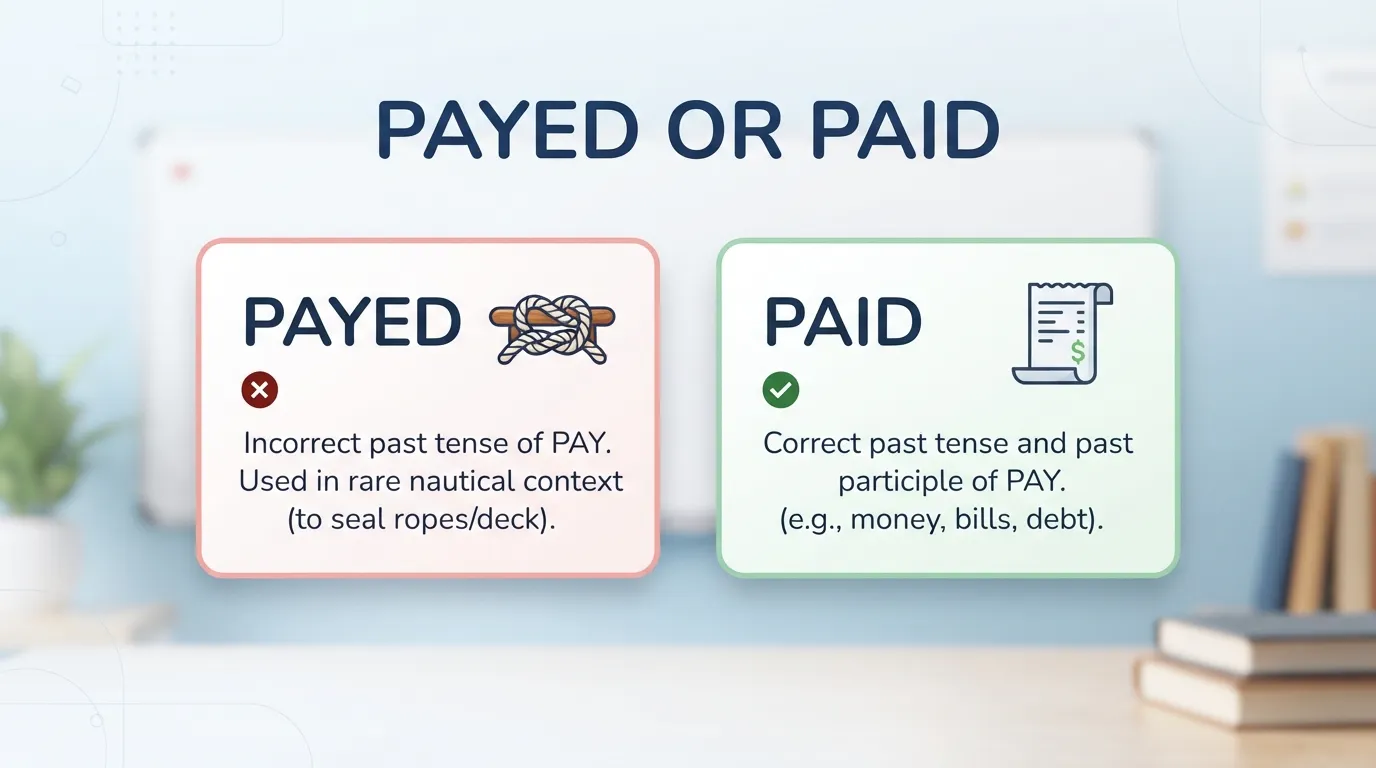 PAYED OR PAID

PAYED

Incorrect past tense of PAY. Used in rare nautical context (to seal ropes/deck).

PAID

$

Correct past tense and past participle of PAY. (e.g., money, bills, debt).